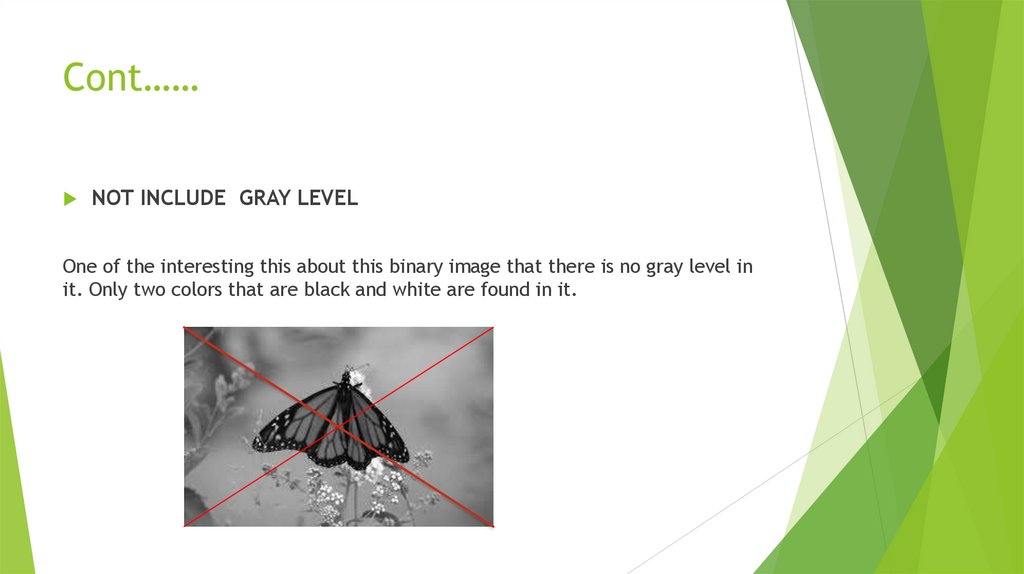 Cont……

NOT INCLUDE  GRAY LEVEL

One of the interesting this about this binary image that there is no gray level in it. Only two colors that are black and white are found in it.